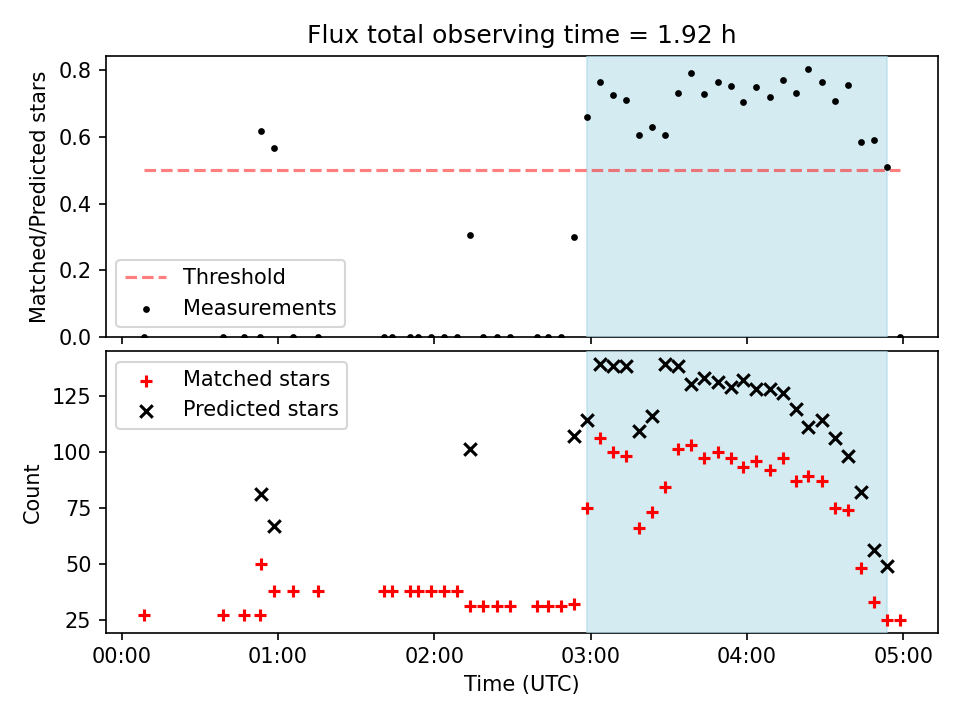 Flux total observing time = 1.92 h

Matched/Predicted stars

0.8
0.6
0.4
0.2
0.0

Threshold
Measurements

Matched stars
Predicted stars

Count

125
100
75
50
25

00:00
01:00
02:00
03:00
04:00
05:00

Time (UTC)